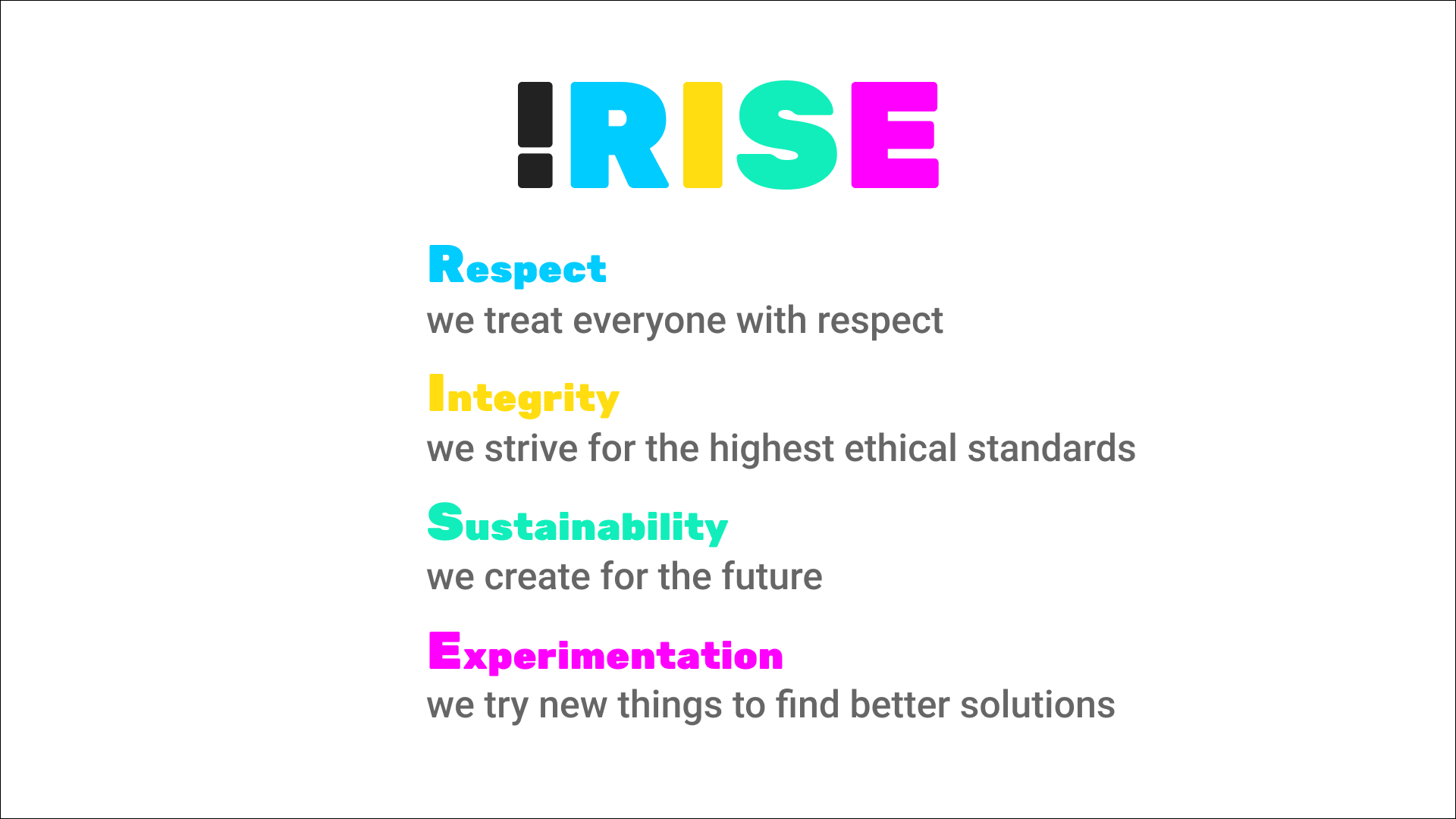 !RISE

Respect
we treat everyone with respect

Integrity
we strive for the highest ethical standards

Sustainability
we create for the future

Experimentation
we try new things to find better solutions